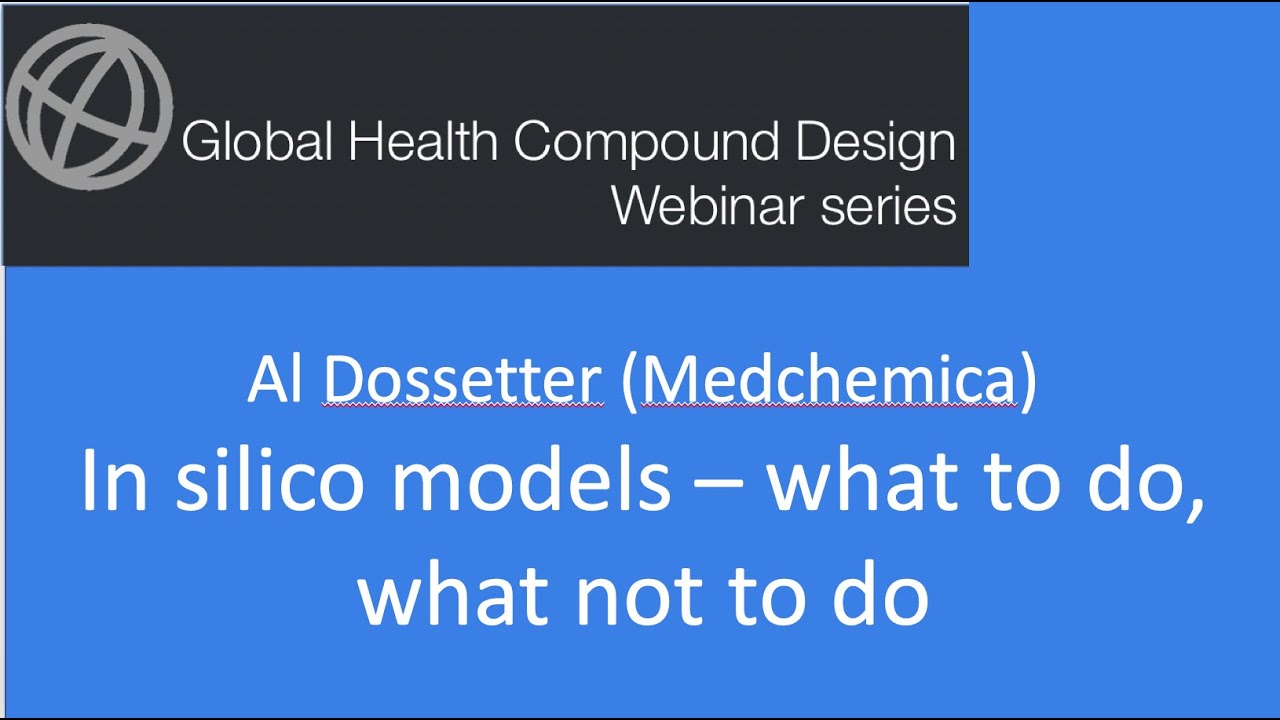 Global Health Compound Design
Webinar series

Al Dossetter (Medchemica)
In silico models – what to do, what not to do